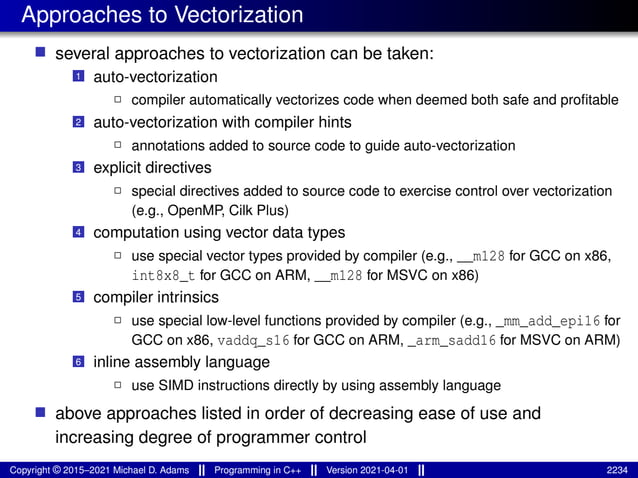 Approaches to Vectorization

several approaches to vectorization can be taken:

1 auto-vectorization

compiler automatically vectorizes code when deemed both safe and profitable

2 auto-vectorization with compiler hints

annotations added to source code to guide auto-vectorization

3 explicit directives

special directives added to source code to exercise control over vectorization (e.g., OpenMP, Cilk Plus)

4 computation using vector data types

use special vector types provided by compiler (e.g., __m128 for GCC on x86, int8x8_t for GCC on ARM, __m128 for MSVC on x86)

5 compiler intrinsics

use special low-level functions provided by compiler (e.g., _mm_add_epi16 for GCC on x86, vaddq_s16 for GCC on ARM, _arm_sadd16 for MSVC on ARM)

6 inline assembly language

use SIMD instructions directly by using assembly language

above approaches listed in order of decreasing ease of use and increasing degree of programmer control

Copyright © 2015–2021 Michael D. Adams || Programming in C++ || Version 2021-04-01 || 2234